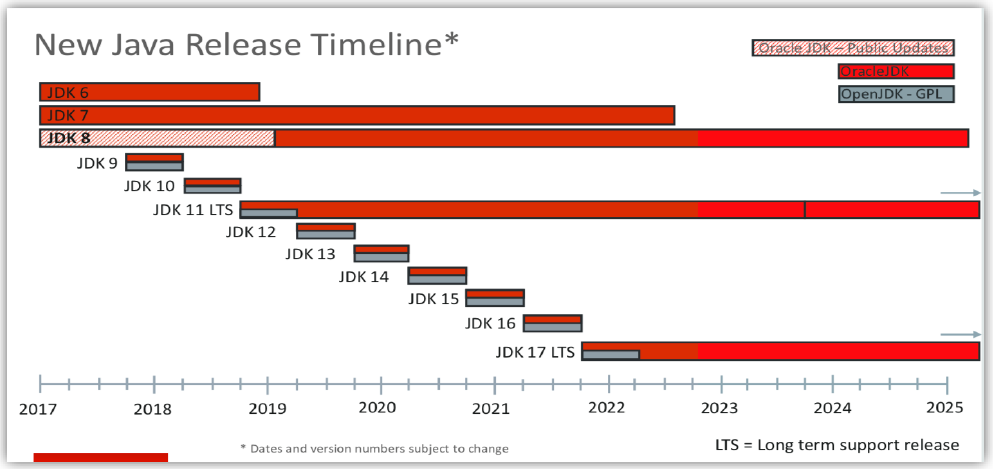 New Java Release Timeline*

Oracle JDK – Public Updates
OracleJDK
OpenJDK - GPL

JDK 6
JDK 7
JDK 8
JDK 9
JDK 10
JDK 11 LTS
JDK 12
JDK 13
JDK 14
JDK 15
JDK 16
JDK 17 LTS

2017 2018 2019 2020 2021 2022 2023 2024 2025

* Dates and version numbers subject to change

LTS = Long term support release